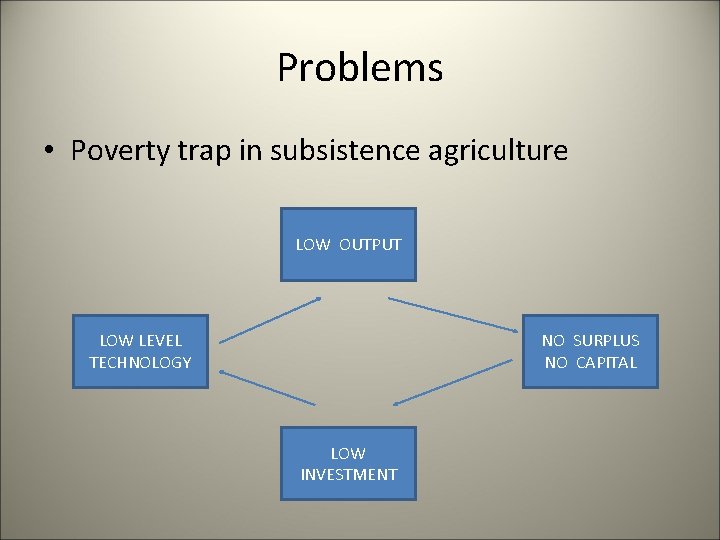 Problems

• Poverty trap in subsistence agriculture

LOW OUTPUT

LOW LEVEL TECHNOLOGY

NO SURPLUS NO CAPITAL

LOW INVESTMENT